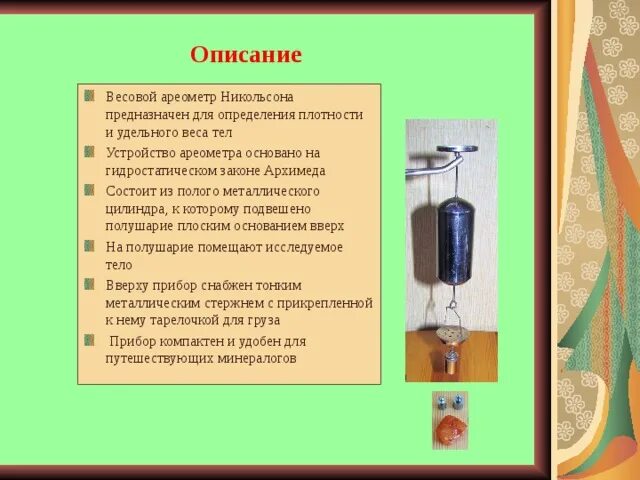 Описание

Весовой ареометр Никольсона предназначен для определения плотности и удельного веса тел

Устройство ареометра основано на гидростатическом законе Архимеда

Состоит из полого металлического цилиндра, к которому подвешено полушарие плоским основанием вверх

На полушарие помещают исследуемое тело

Вверху прибор снабжен тонким металлическим стержнем с прикрепленной к нему тарелочкой для груза

Прибор компактен и удобен для путешествующих минералогов